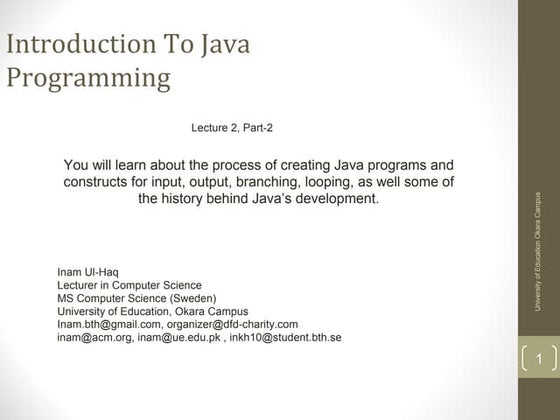 Introduction To Java Programming

Lecture 2, Part-2

You will learn about the process of creating Java programs and constructs for input, output, branching, looping, as well some of the history behind Java's development.

Inam Ul-Haq
Lecturer in Computer Science
MS Computer Science (Sweden)
University of Education, Okara Campus
Inam.bth@gmail.com, organizer@dfd-charity.com
inam@acm.org, inam@ue.edu.pk , inkh10@student.bth.se

University of Education Okara Campus

1